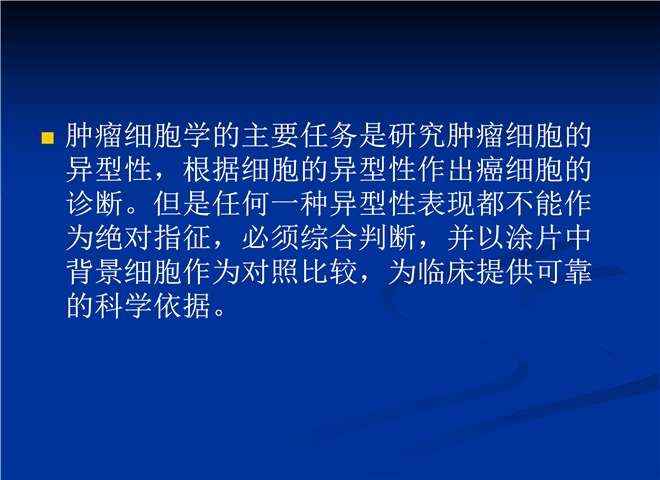 肿瘤细胞学的主要任务是研究肿瘤细胞的异型性，根据细胞的异型性作出癌细胞的诊断。但是任何一种异型性表现都不能作为绝对指征，必须综合判断，并以涂片中背景细胞作为对照比较，为临床提供可靠的科学依据。